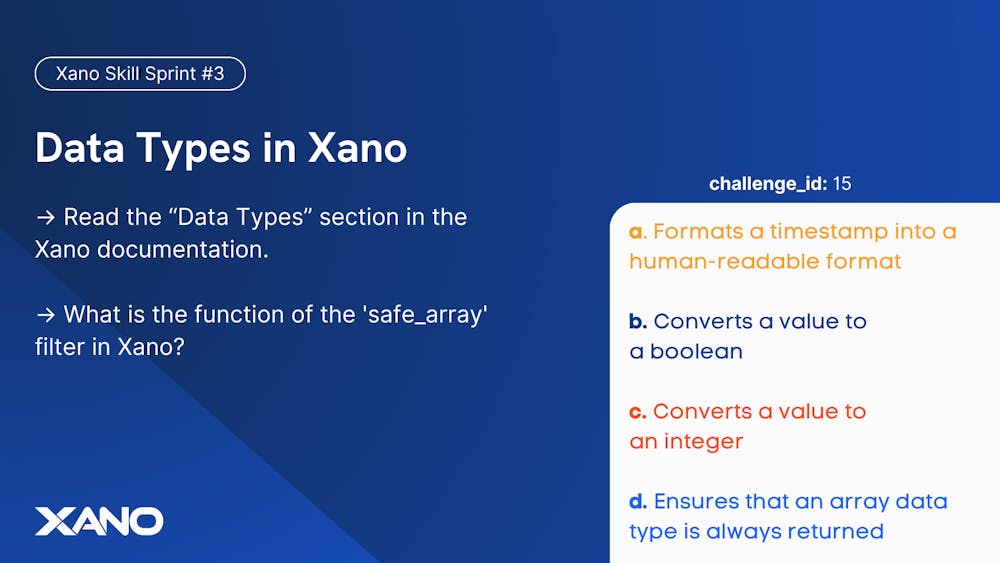 Xano Skill Sprint #3

Data Types in Xano

→ Read the “Data Types” section in the Xano documentation.

→ What is the function of the 'safe_array' filter in Xano?

XANO

challenge_id: 15

a. Formats a timestamp into a human-readable format

b. Converts a value to a boolean

c. Converts a value to an integer

d. Ensures that an array data type is always returned